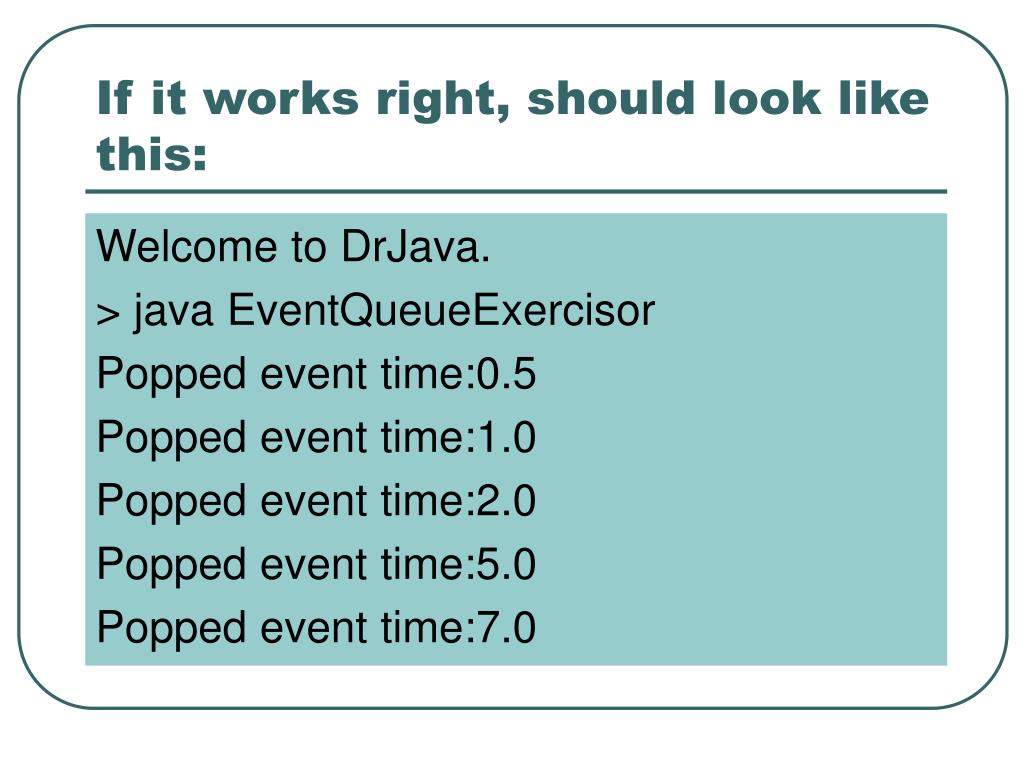 If it works right, should look like this:

Welcome to DrJava.
> java EventQueueExercisor
Popped event time:0.5
Popped event time:1.0
Popped event time:2.0
Popped event time:5.0
Popped event time:7.0